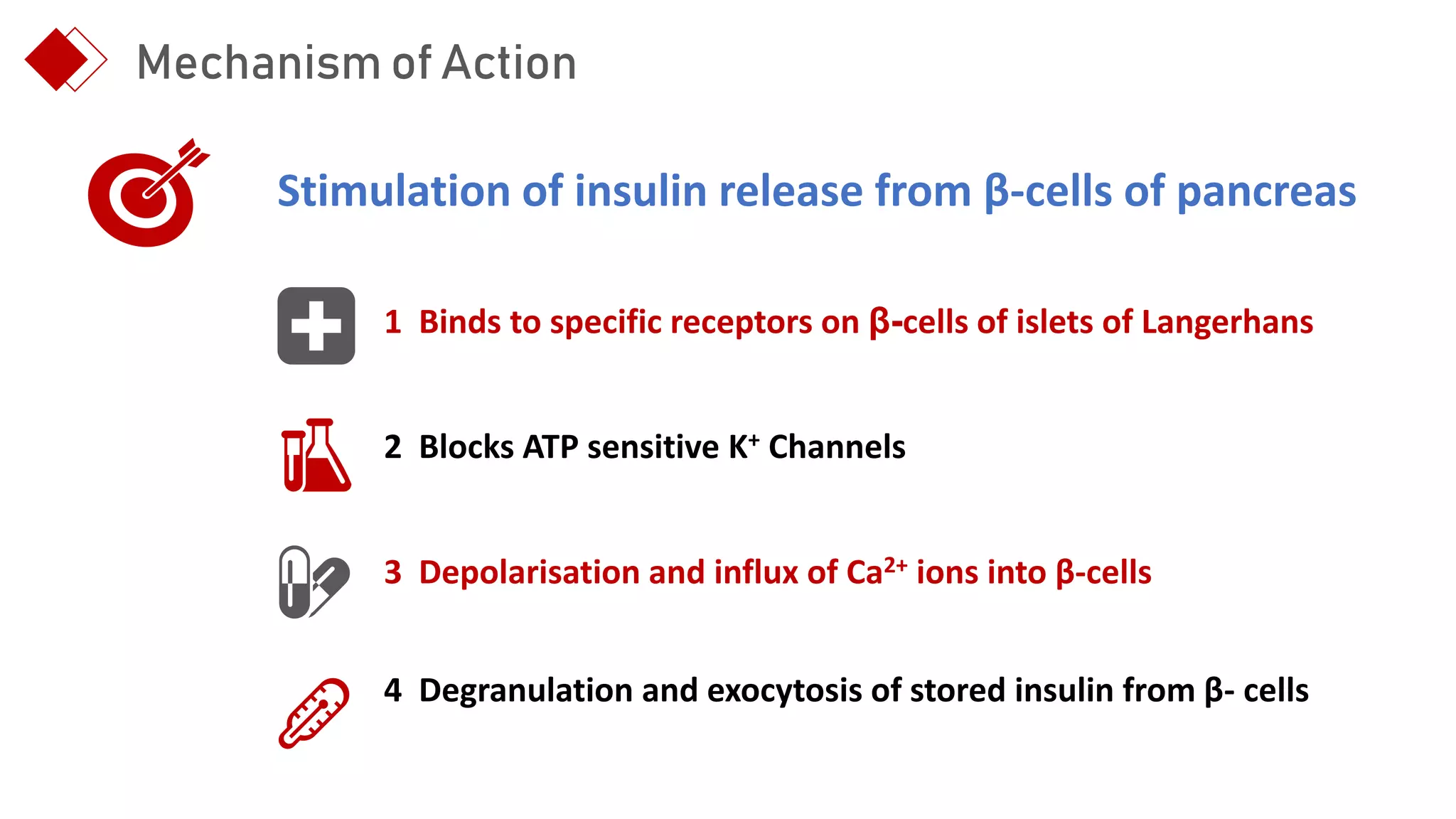 Mechanism of Action

Stimulation of insulin release from β-cells of pancreas

1 Binds to specific receptors on β-cells of islets of Langerhans

2 Blocks ATP sensitive $K^+$ Channels

3 Depolarisation and influx of $Ca^{2+}$ ions into β-cells

4 Degranulation and exocytosis of stored insulin from β- cells